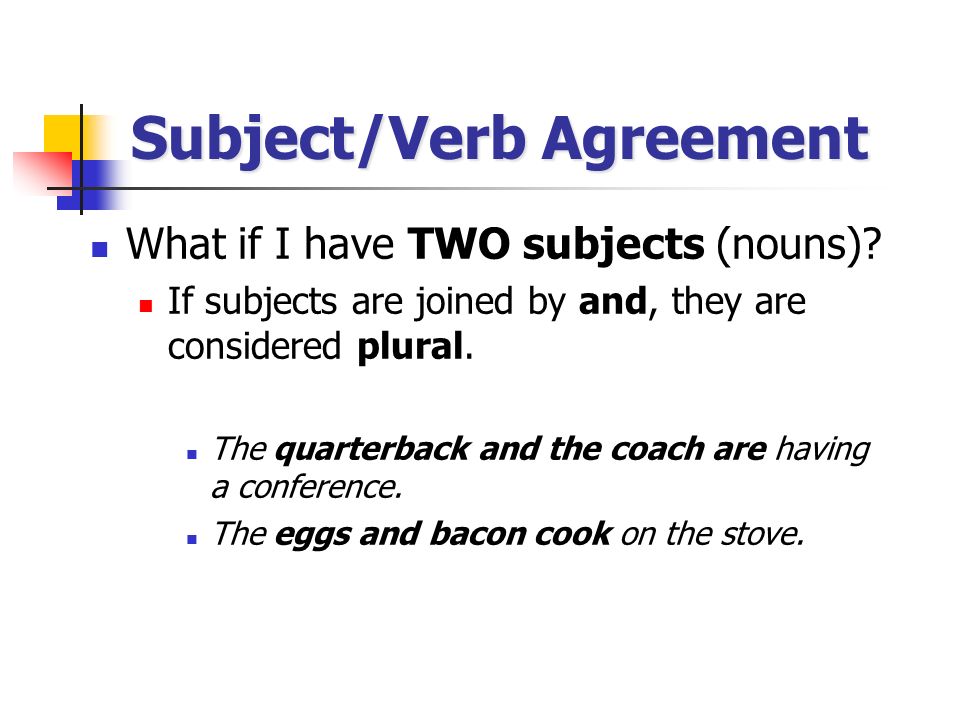 Subject/Verb Agreement

What if I have TWO subjects (nouns)?

If subjects are joined by and, they are considered plural.

The quarterback and the coach are having a conference.

The eggs and bacon cook on the stove.